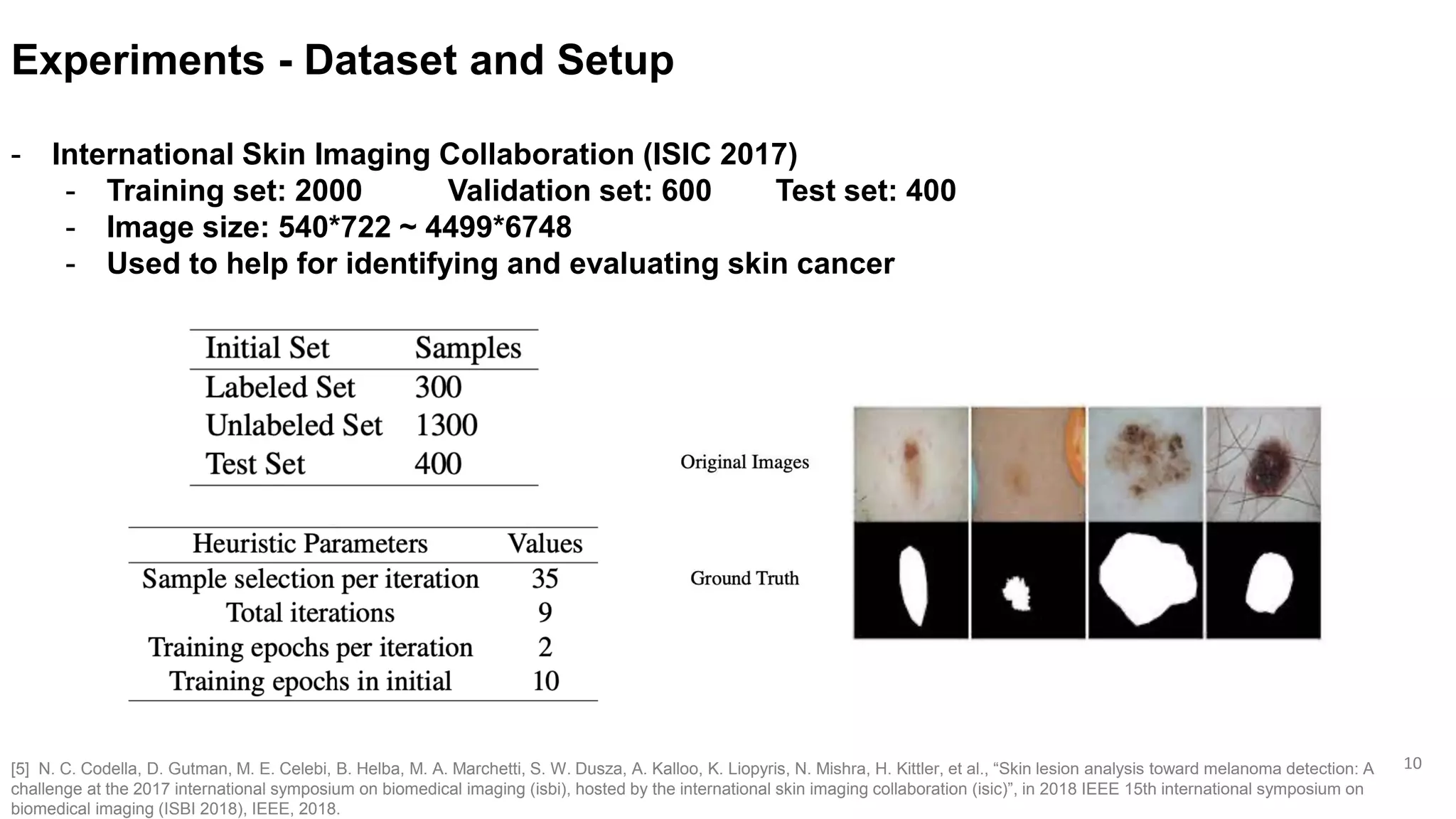 Experiments - Dataset and Setup

- International Skin Imaging Collaboration (ISIC 2017)
  - Training set: 2000 Validation set: 600 Test set: 400
  - Image size: 540*722 ~ 4499*6748
  - Used to help for identifying and evaluating skin cancer

| Initial Set | Samples |
|---|---|
| Labeled Set | 300 |
| Unlabeled Set | 1300 |
| Test Set | 400 |

| Heuristic Parameters | Values |
|---|---|
| Sample selection per iteration | 35 |
| Total iterations | 9 |
| Training epochs per iteration | 2 |
| Training epochs in initial | 10 |

Original Images

Ground Truth

[5] N. C. Codella, D. Gutman, M. E. Celebi, B. Helba, M. A. Marchetti, S. W. Dusza, A. Kalloo, K. Liopyris, N. Mishra, H. Kittler, et al., “Skin lesion analysis toward melanoma detection: A challenge at the 2017 international symposium on biomedical imaging (isbi), hosted by the international skin imaging collaboration (isic)”, in 2018 IEEE 15th international symposium on biomedical imaging (ISBI 2018), IEEE, 2018.

10